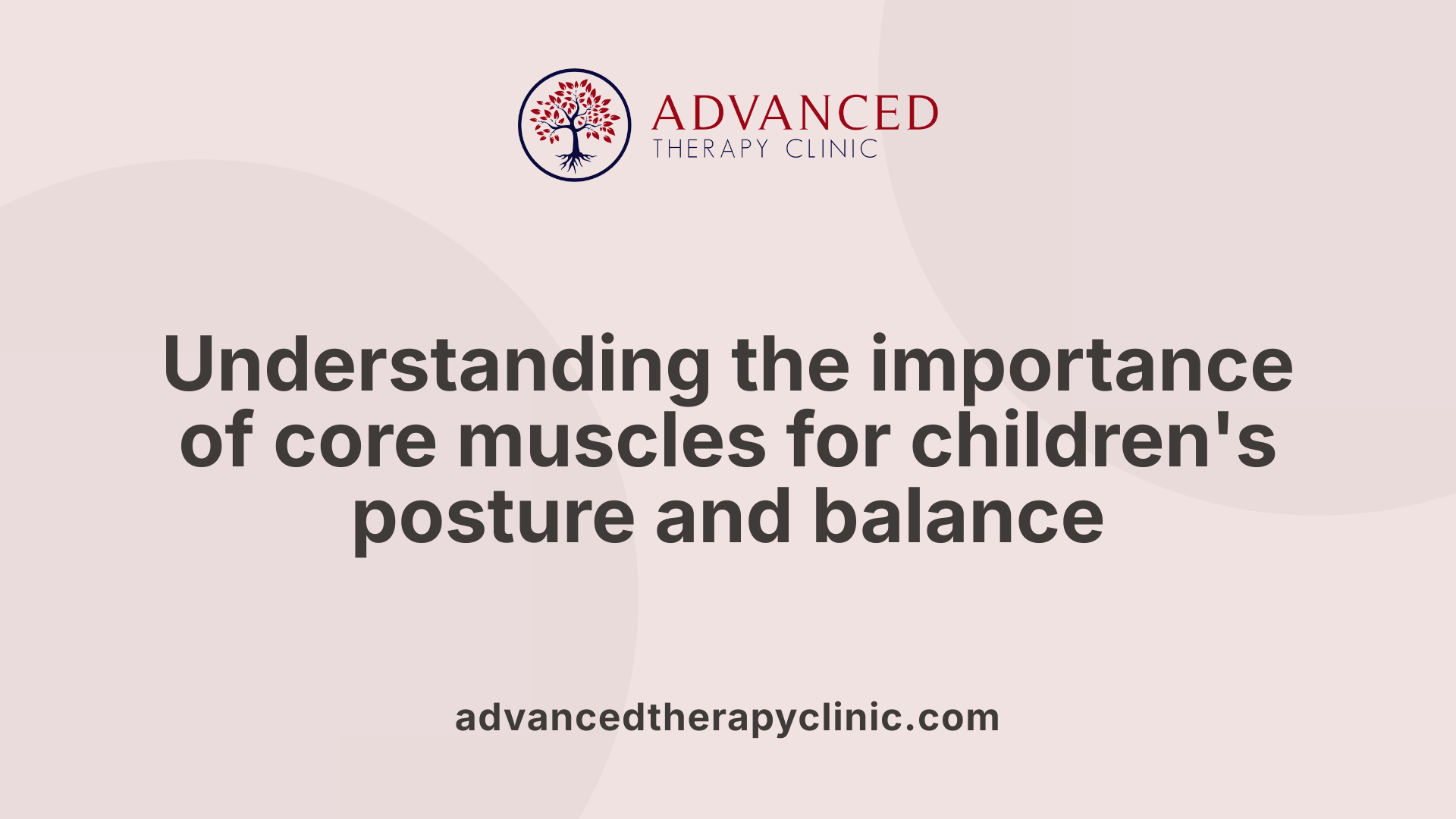 ADVANCED
THERAPY CLINIC

Understanding the importance of core muscles for children's posture and balance

advancedtherapyclinic.com